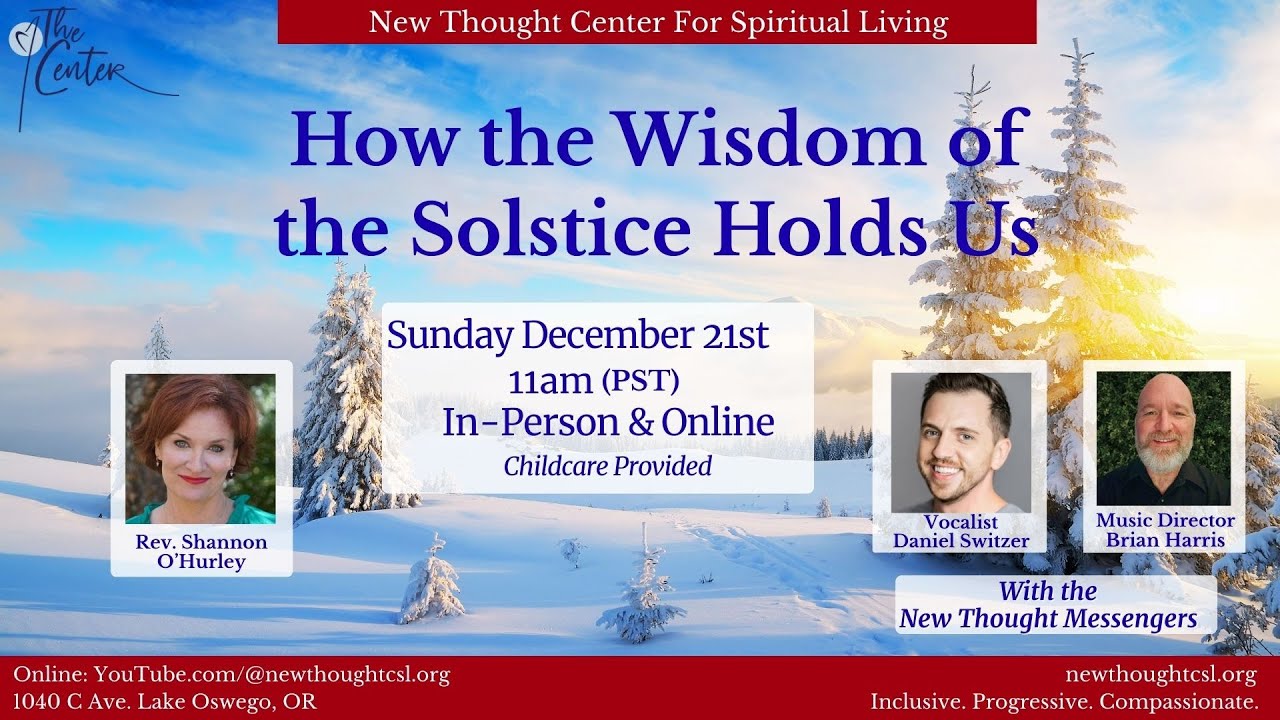 The Center

New Thought Center For Spiritual Living

How the Wisdom of the Solstice Holds Us

Sunday December 21st
11am (PST)
In-Person & Online
Childcare Provided

Rev. Shannon O'Hurley

Vocalist
Daniel Switzer

Music Director
Brian Harris

With the
New Thought Messengers

Online: YouTube.com/@newthoughtcsl.org
1040 C Ave. Lake Oswego, OR

newthoughtcsl.org
Inclusive. Progressive. Compassionate.